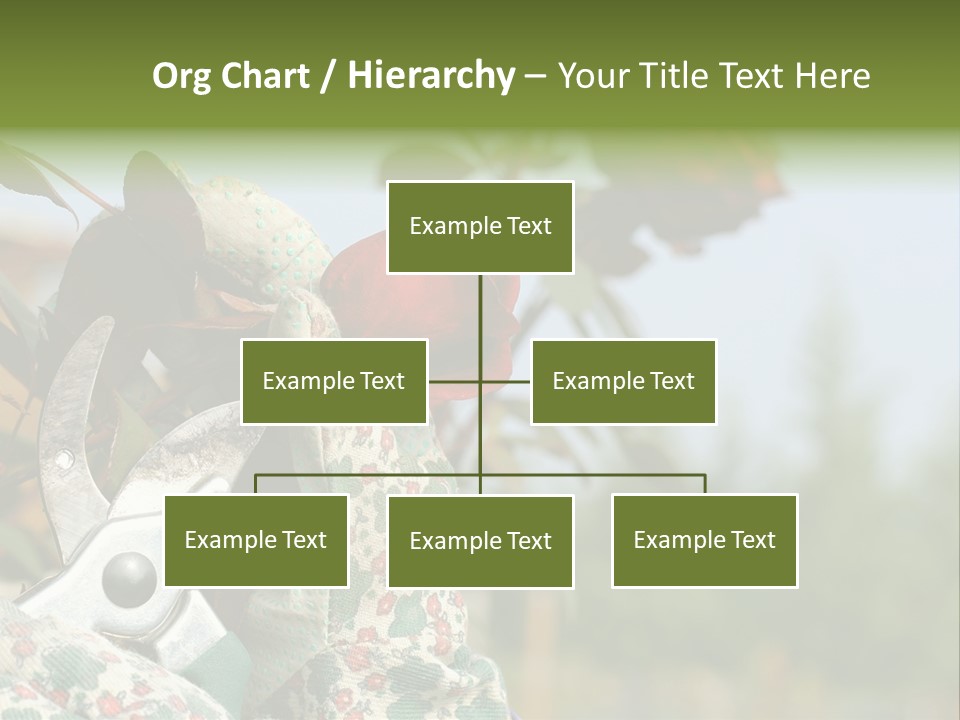 Org Chart / Hierarchy – Your Title Text Here

Example Text

Example Text

Example Text

Example Text

Example Text

Example Text